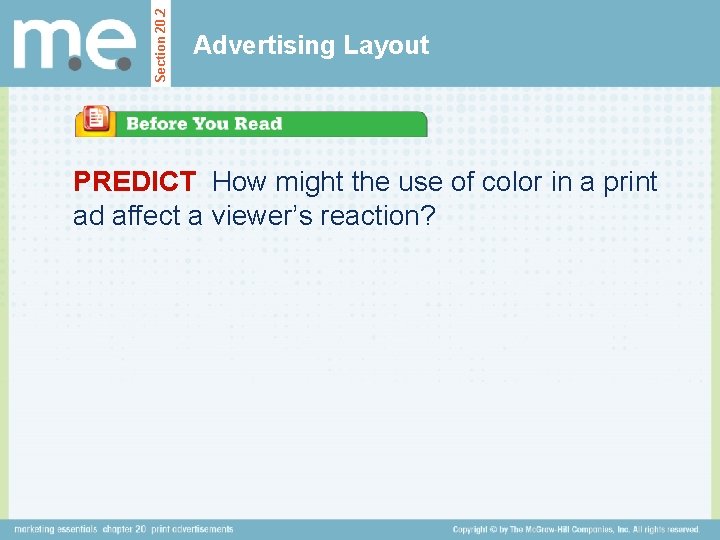 m.e.

Section 20.2

Advertising Layout

Before You Read

PREDICT How might the use of color in a print ad affect a viewer's reaction?

marketing essentials chapter 20 print advertisements

Copyright © by The McGraw-Hill Companies, Inc. All rights reserved.